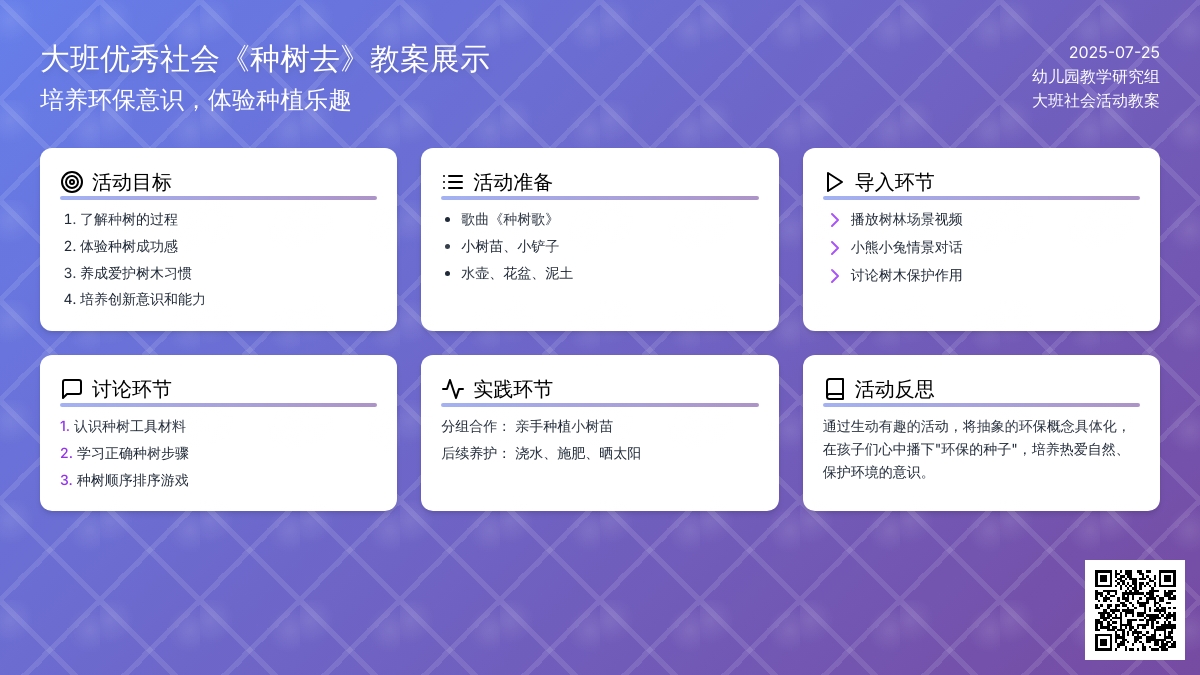 大班优秀社会《种树去》教案展示
培养环保意识，体验种植乐趣

2025-07-25
幼儿园教学研究组
大班社会活动教案

活动目标
1. 了解种树的过程
2. 体验种树成功感
3. 养成爱护树木习惯
4. 培养创新意识和能力

活动准备
• 歌曲《种树歌》
• 小树苗、小铲子
• 水壶、花盆、泥土

导入环节
播放树林场景视频
小熊小兔情景对话
讨论树木保护作用

讨论环节
1. 认识种树工具材料
2. 学习正确种树步骤
3. 种树顺序排序游戏

实践环节
分组合作： 亲手种植小树苗
后续养护： 浇水、施肥、晒太阳

活动反思
通过生动有趣的活动，将抽象的环保概念具体化，在孩子们心中播下"环保的种子"，培养热爱自然、保护环境的意识。